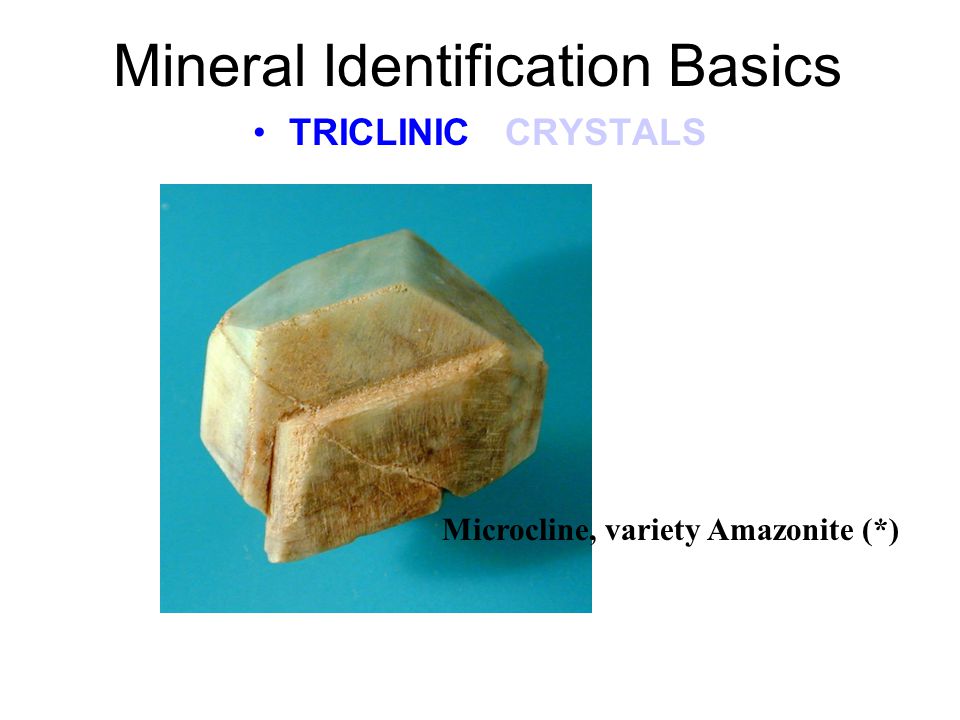 Mineral Identification Basics

• TRICLINIC CRYSTALS

Microcline, variety Amazonite (*)